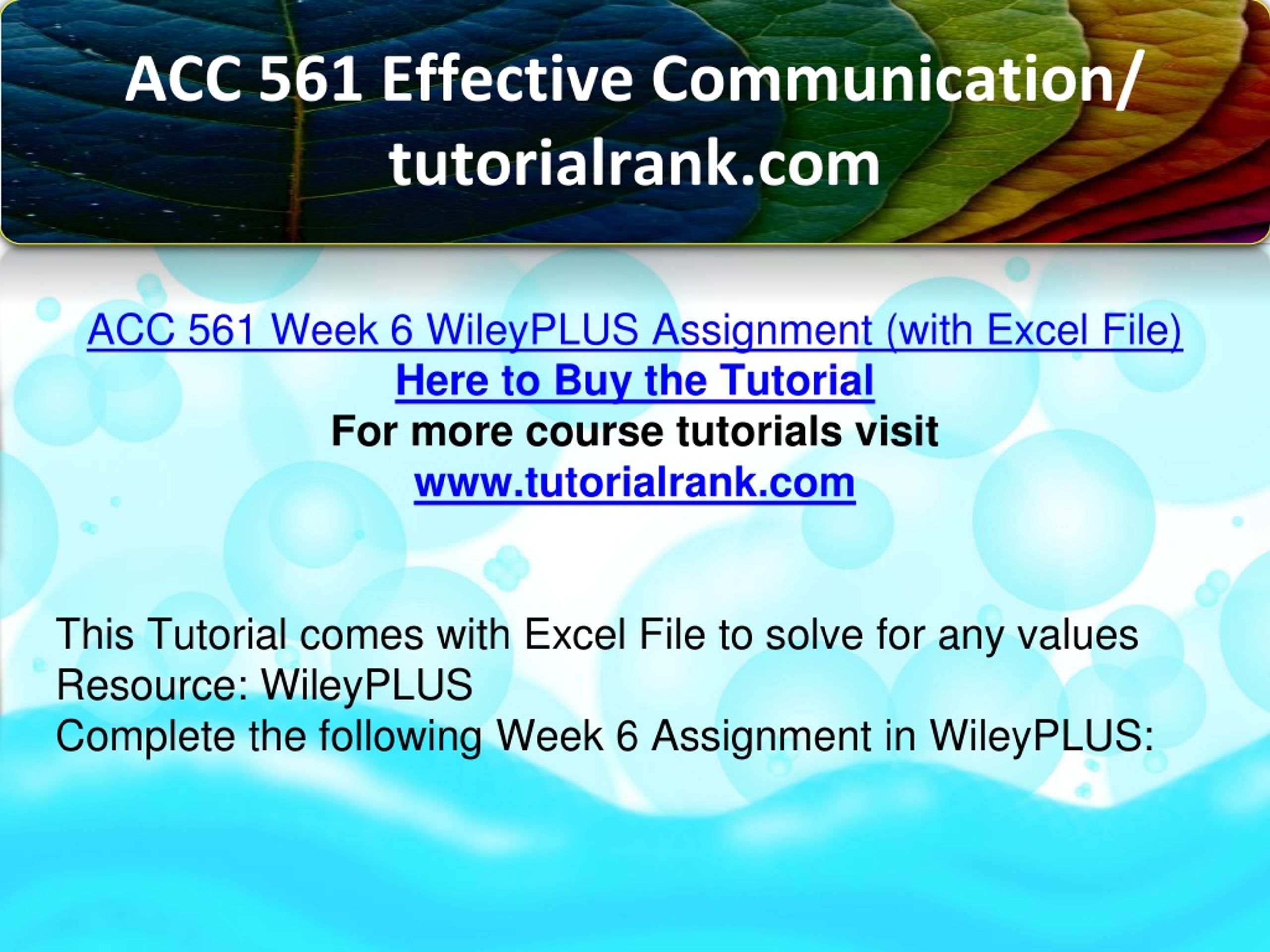 ACC 561 Effective Communication/ tutorialrank.com

ACC 561 Week 6 WileyPLUS Assignment (with Excel File)
Here to Buy the Tutorial
For more course tutorials visit
www.tutorialrank.com

This Tutorial comes with Excel File to solve for any values
Resource: WileyPLUS
Complete the following Week 6 Assignment in WileyPLUS: